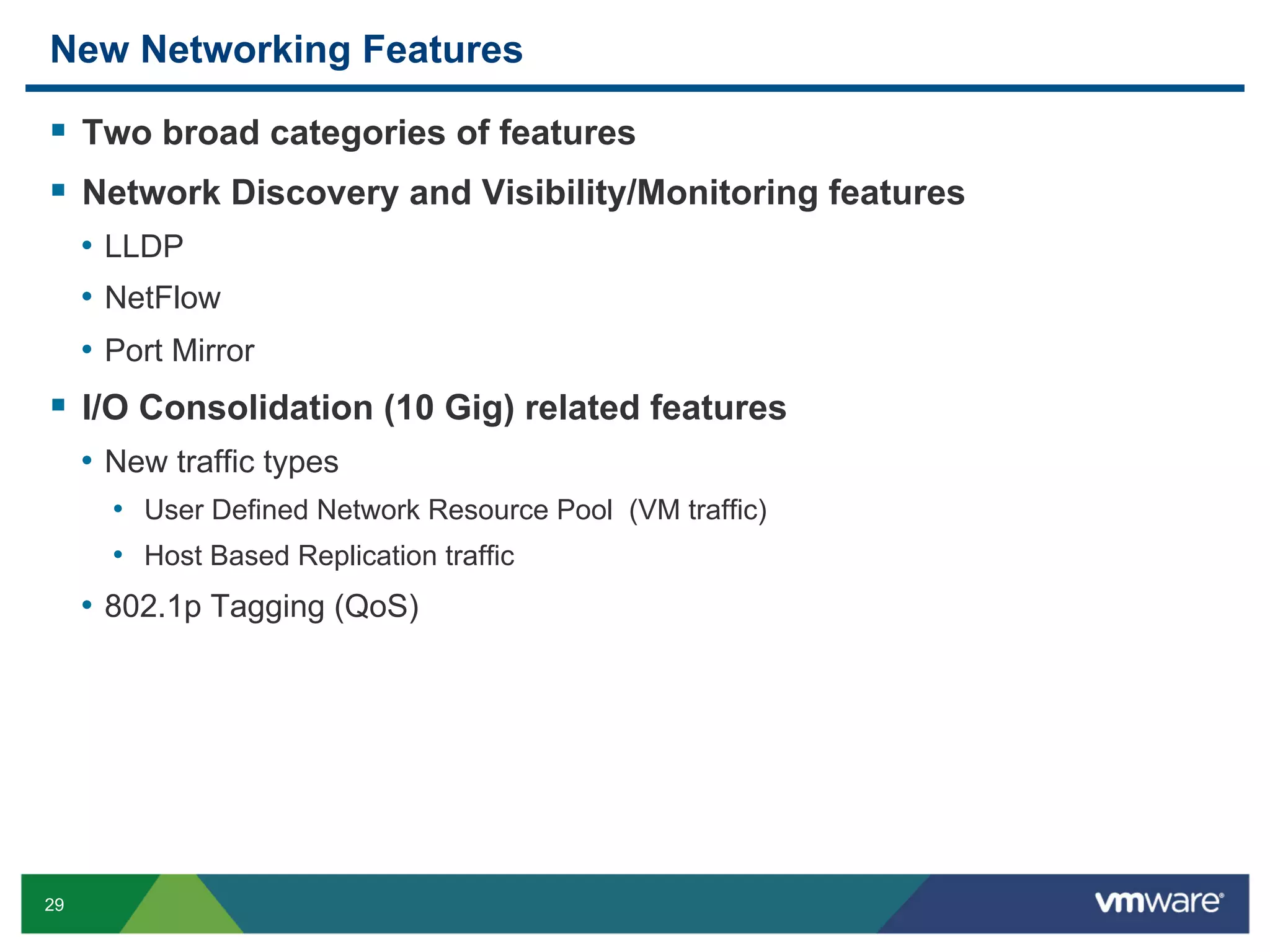 New Networking Features

▪ Two broad categories of features

▪ Network Discovery and Visibility/Monitoring features

• LLDP

• NetFlow

• Port Mirror

▪ I/O Consolidation (10 Gig) related features

• New traffic types

• User Defined Network Resource Pool (VM traffic)

• Host Based Replication traffic

• 802.1p Tagging (QoS)

29

vmware®